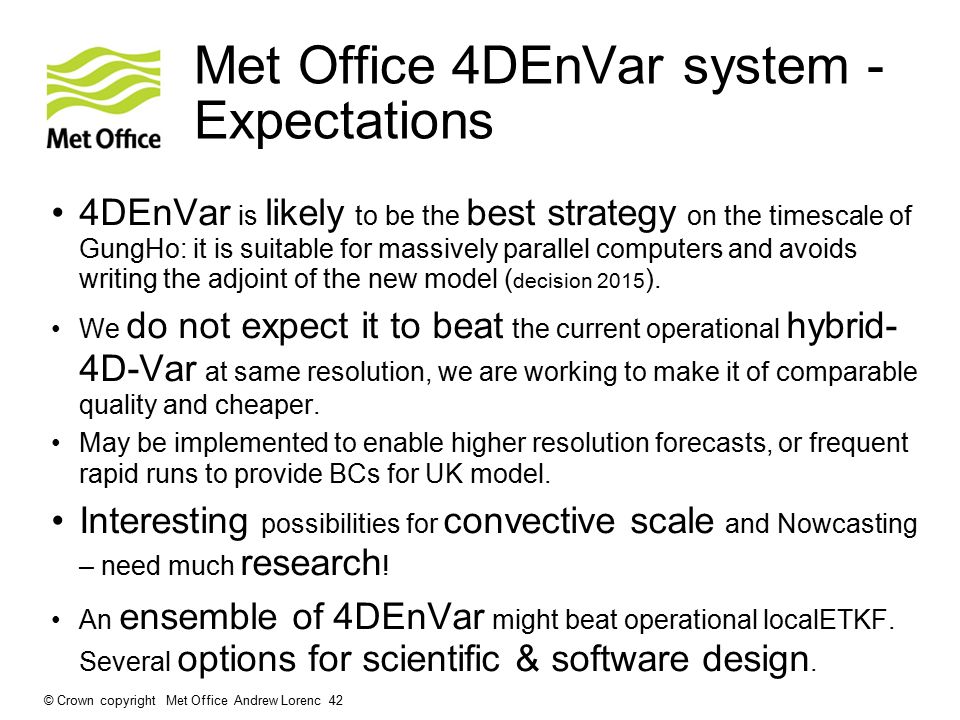 Met Office

Met Office 4DEnVar system - Expectations

• 4DEnVar is likely to be the best strategy on the timescale of GungHo: it is suitable for massively parallel computers and avoids writing the adjoint of the new model (decision 2015).

• We do not expect it to beat the current operational hybrid-4D-Var at same resolution, we are working to make it of comparable quality and cheaper.

• May be implemented to enable higher resolution forecasts, or frequent rapid runs to provide BCs for UK model.

• Interesting possibilities for convective scale and Nowcasting – need much research!

• An ensemble of 4DEnVar might beat operational localETKF. Several options for scientific & software design.

© Crown copyright Met Office Andrew Lorenc 42